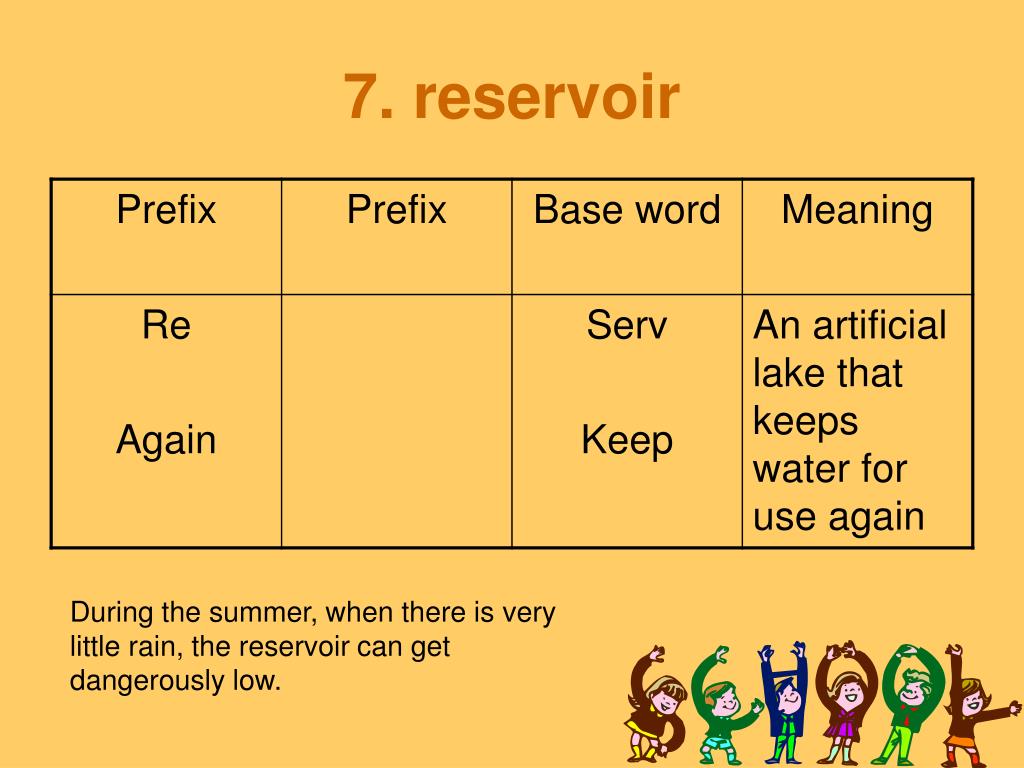 7. reservoir

| Prefix | Prefix | Base word | Meaning |
|---|---|---|---|
| Re<br><br>Again | | Serv<br><br>Keep | An artificial lake that keeps water for use again |

During the summer, when there is very little rain, the reservoir can get dangerously low.